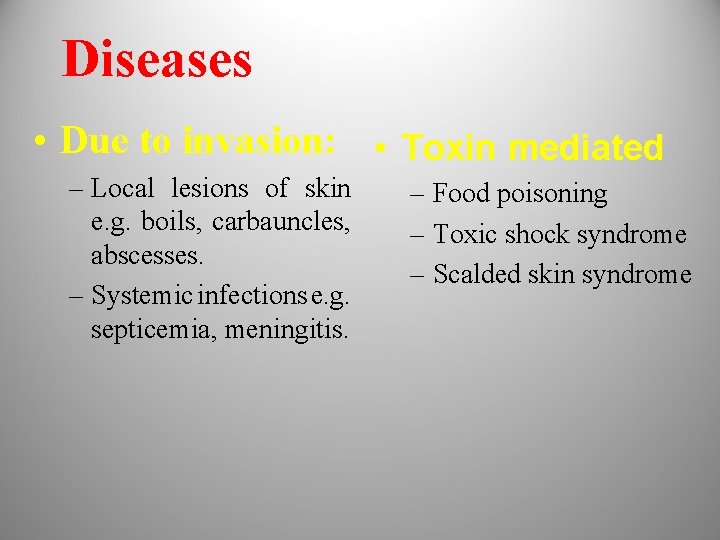 Diseases

• Due to invasion:

– Local lesions of skin e.g. boils, carbauncles, abscesses.

– Systemic infections e.g. septicemia, meningitis.

• Toxin mediated

– Food poisoning

– Toxic shock syndrome

– Scalded skin syndrome